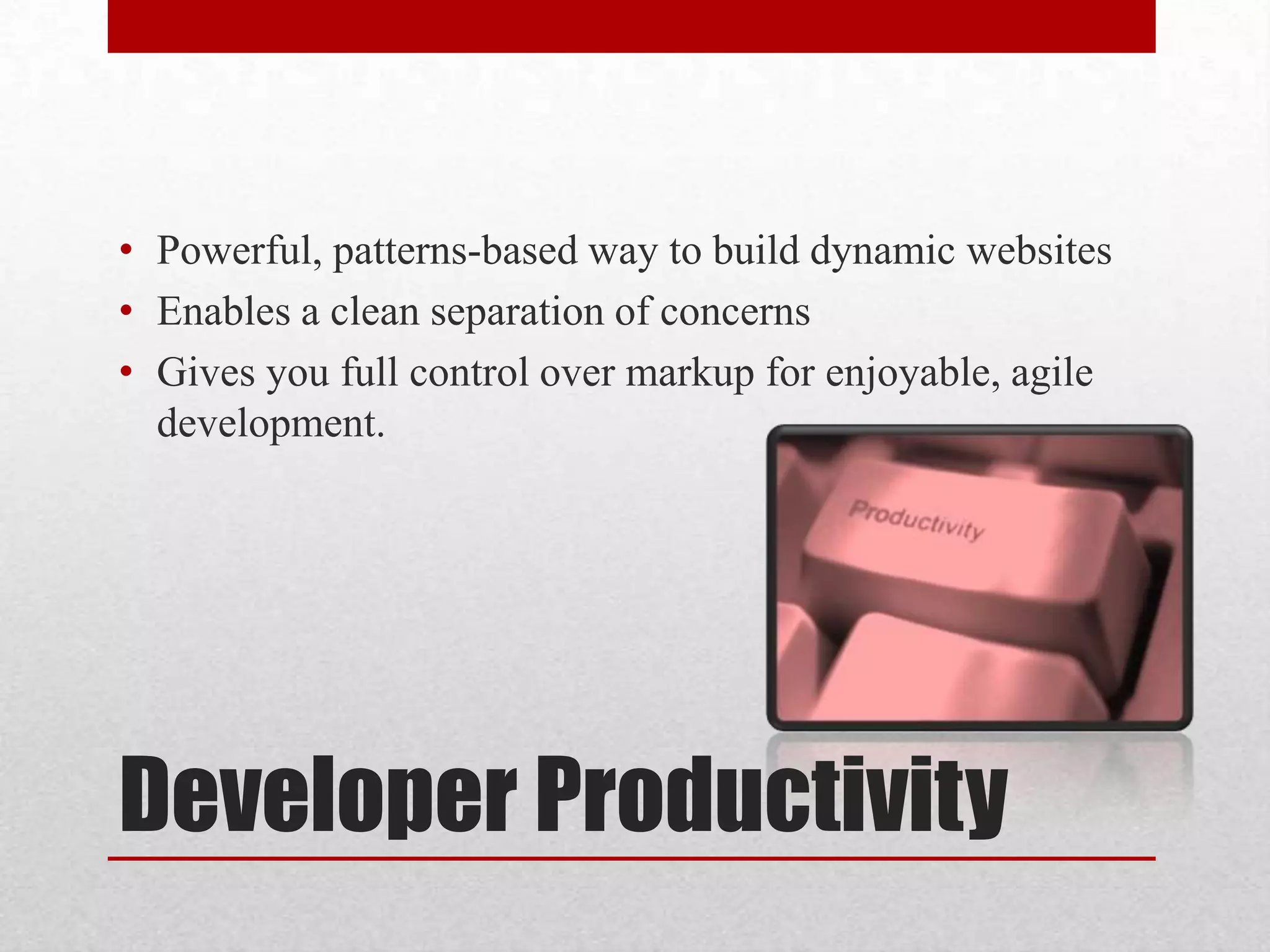 • Powerful, patterns-based way to build dynamic websites
• Enables a clean separation of concerns
• Gives you full control over markup for enjoyable, agile development.

Productivity

Developer Productivity